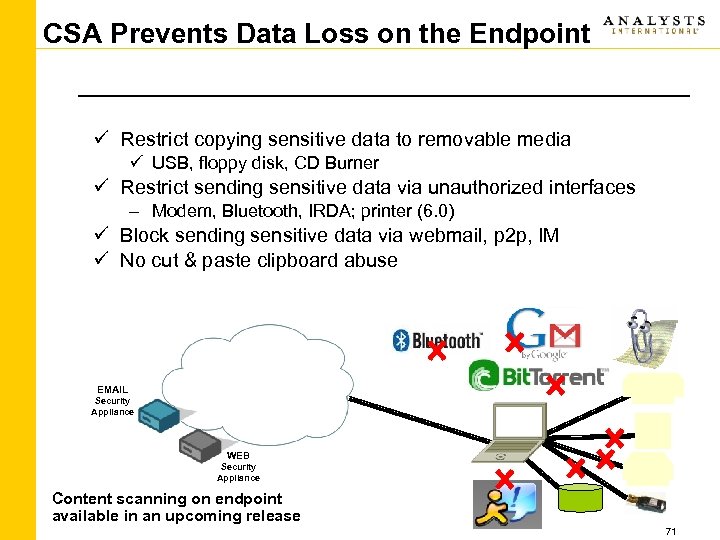 CSA Prevents Data Loss on the Endpoint

ANALYSTS INTERNATIONAL

✓ Restrict copying sensitive data to removable media
✓ USB, floppy disk, CD Burner
✓ Restrict sending sensitive data via unauthorized interfaces
– Modem, Bluetooth, IRDA; printer (6.0)
✓ Block sending sensitive data via webmail, p2p, IM
✓ No cut & paste clipboard abuse

Bluetooth

GM by Google

BitTorrent

EMAIL Security Appliance

WEB Security Appliance

Content scanning on endpoint available in an upcoming release

71